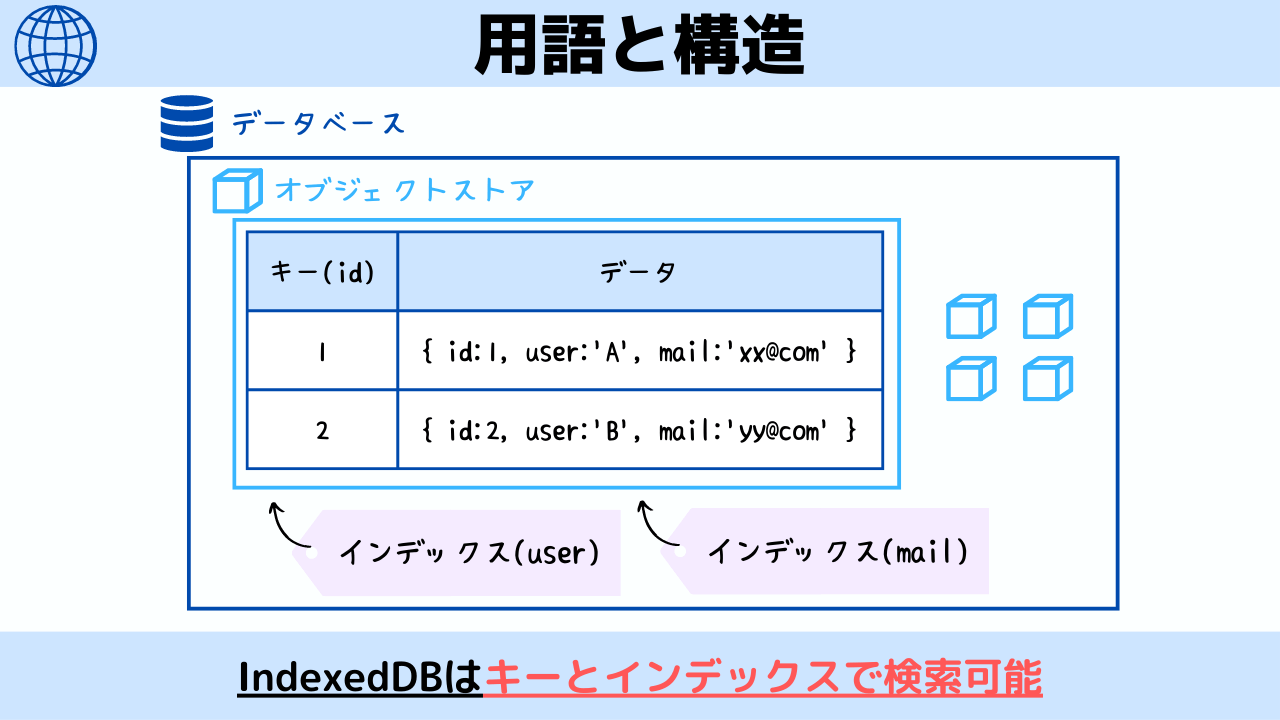 用語と構造

データベース

オブジェクトストア

| キー(id) | データ |
|---|---|
| 1 | { id:1, user:'A', mail:'xx@com' } |
| 2 | { id:2, user:'B', mail:'yy@com' } |

インデックス(user)

インデックス(mail)

IndexedDBはキーとインデックスで検索可能